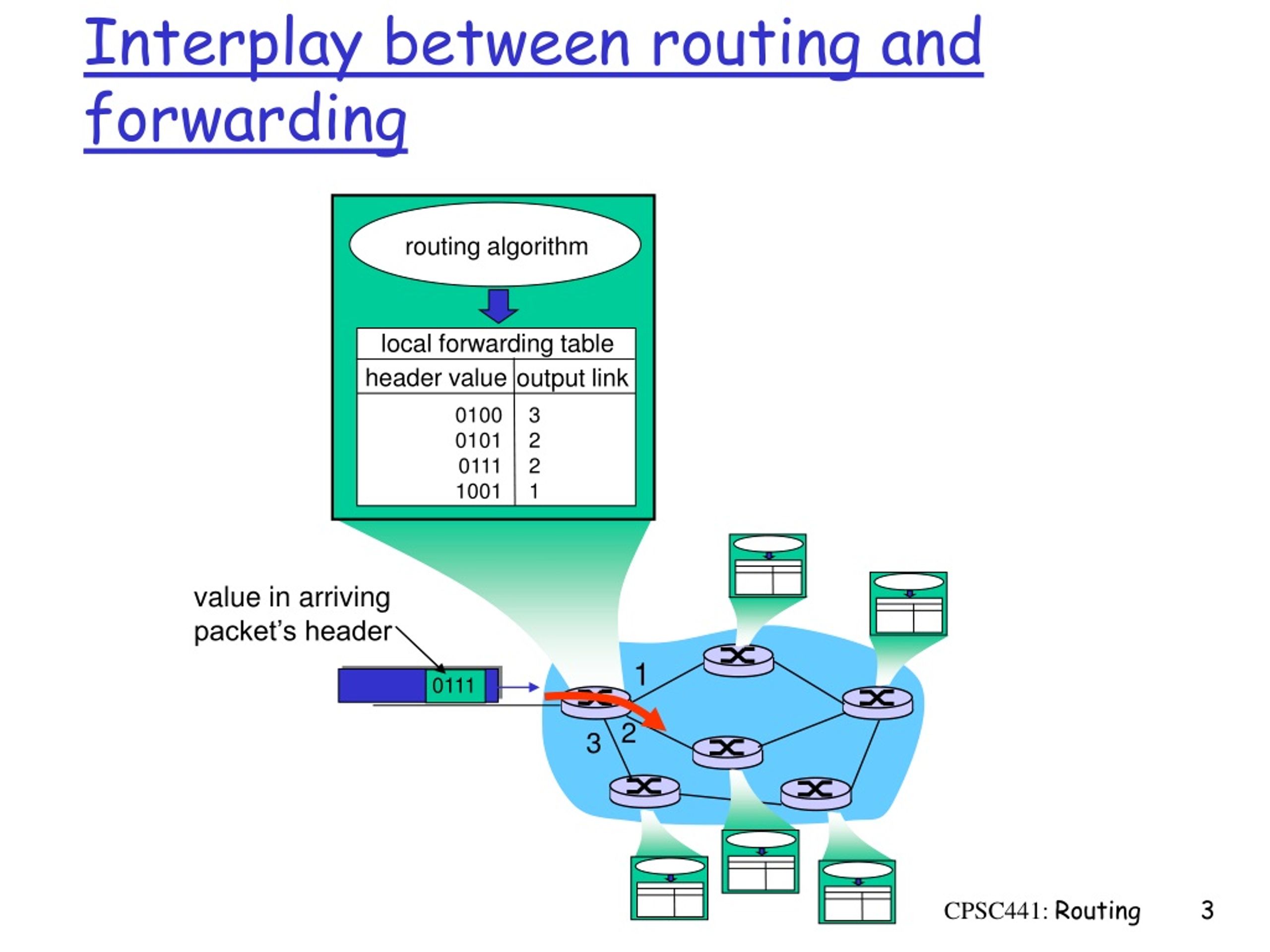 Interplay between routing and forwarding

routing algorithm

local forwarding table

| header value | output link |
|---|---|
| 0100 | 3 |
| 0101 | 2 |
| 0111 | 2 |
| 1001 | 1 |

value in arriving packet's header

0111

1

2

3

CPSC441: Routing 3